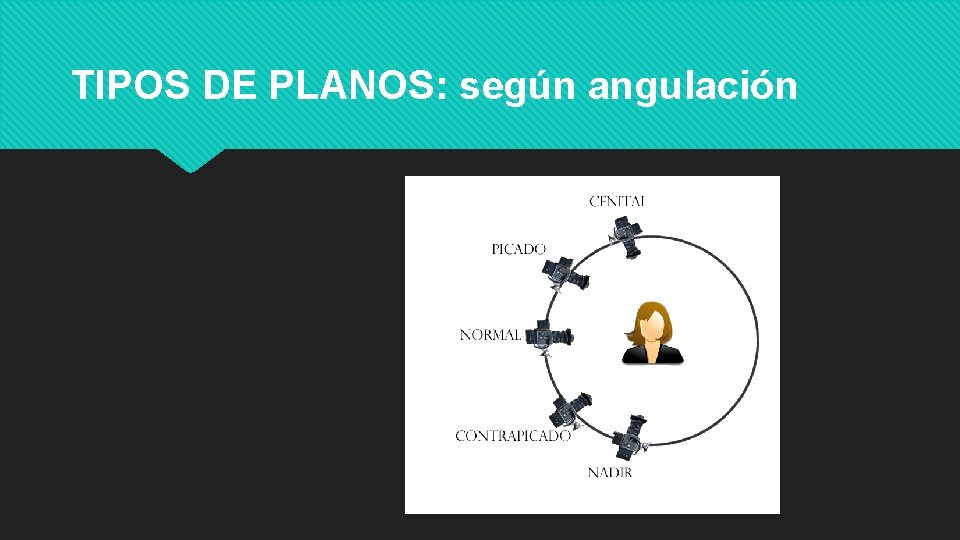 TIPOS DE PLANOS: según angulación

CENITAL

PICADO

NORMAL

CONTRAPICADO

NADIR